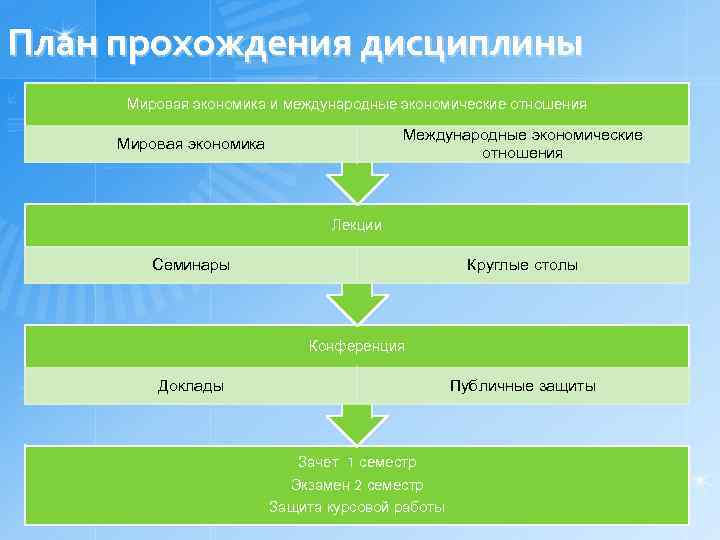 План прохождения дисциплины

Мировая экономика и международные экономические отношения

Мировая экономика

Международные экономические отношения

Лекции

Семинары

Круглые столы

Конференция

Доклады

Публичные защиты

Зачет 1 семестр
Экзамен 2 семестр
Защита курсовой работы